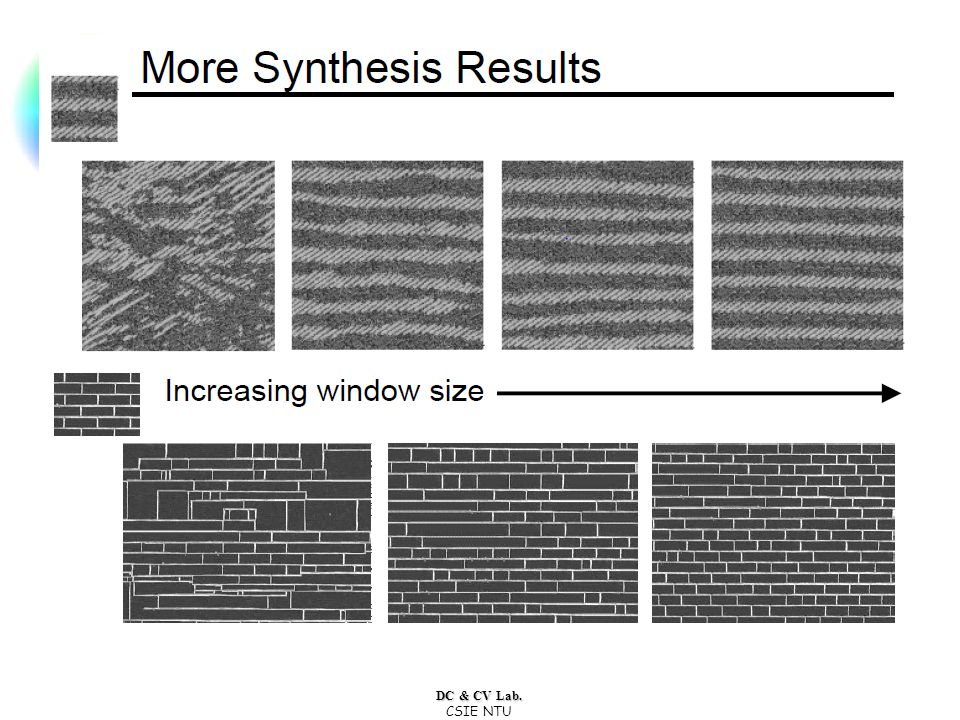 More Synthesis Results

Increasing window size

DC & CV Lab.
CSIE NTU